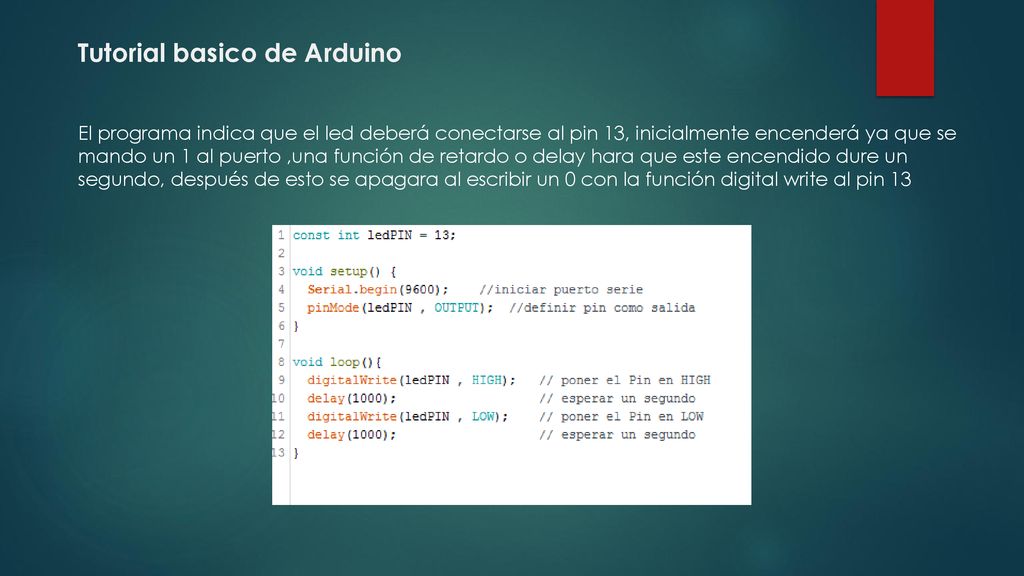 Tutorial basico de Arduino

El programa indica que el led deberá conectarse al pin 13, inicialmente encenderá ya que se mando un 1 al puerto ,una función de retardo o delay hara que este encendido dure un segundo, después de esto se apagara al escribir un 0 con la función digital write al pin 13

1 const int ledPIN = 13;
2
3 void setup() {
4   Serial.begin(9600);    //iniciar puerto serie
5   pinMode(ledPIN , OUTPUT);  //definir pin como salida
6 }
7
8 void loop(){
9   digitalWrite(ledPIN , HIGH);   // poner el Pin en HIGH
10  delay(1000);                   // esperar un segundo
11  digitalWrite(ledPIN , LOW);    // poner el Pin en LOW
12  delay(1000);                   // esperar un segundo
13 }